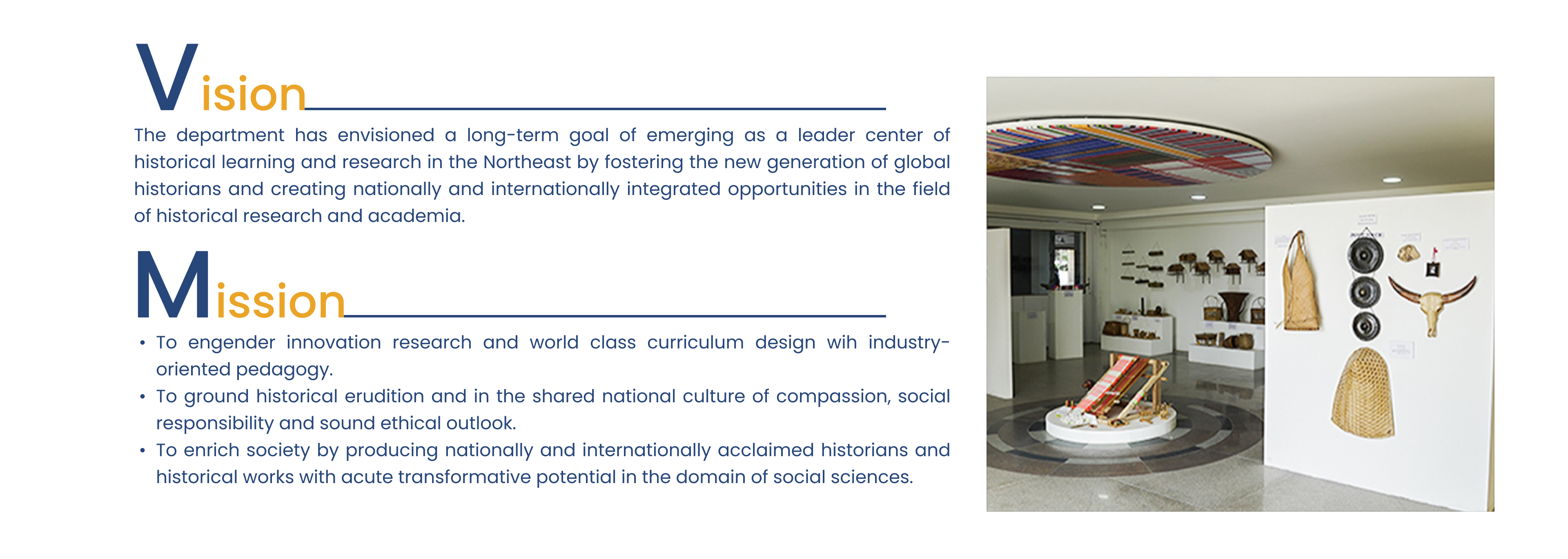 Vision

The department has envisioned a long-term goal of emerging as a leader center of historical learning and research in the Northeast by fostering the new generation of global historians and creating nationally and internationally integrated opportunities in the field of historical research and academia.

Mission

• To engender innovation research and world class curriculum design wih industry-oriented pedagogy.
• To ground historical erudition and in the shared national culture of compassion, social responsibility and sound ethical outlook.
• To enrich society by producing nationally and internationally acclaimed historians and historical works with acute transformative potential in the domain of social sciences.